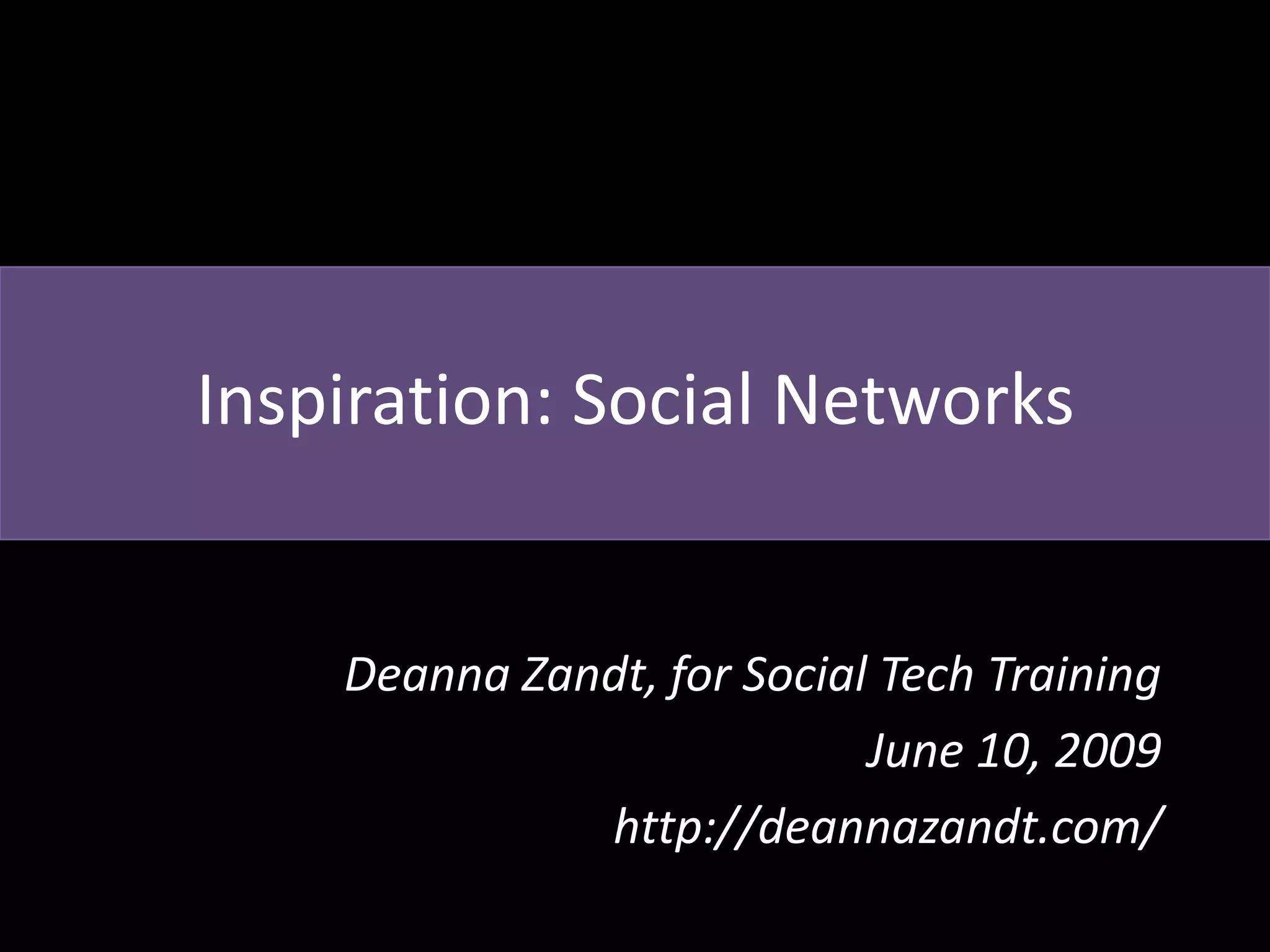 Inspiration: Social Networks

Deanna Zandt, for Social Tech Training
June 10, 2009
http://deannazandt.com/